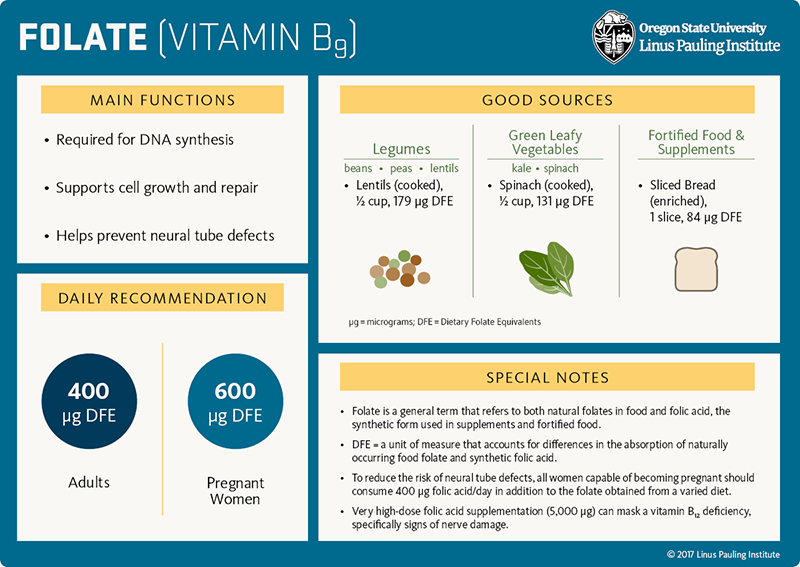 FOLATE (VITAMIN $B_9$)

Oregon State University
Linus Pauling Institute

MAIN FUNCTIONS

• Required for DNA synthesis

• Supports cell growth and repair

• Helps prevent neural tube defects

DAILY RECOMMENDATION

400 µg DFE

Adults

600 µg DFE

Pregnant Women

GOOD SOURCES

Legumes
beans • peas • lentils
• Lentils (cooked), ½ cup, 179 µg DFE

Green Leafy Vegetables
kale • spinach
• Spinach (cooked), ½ cup, 131 µg DFE

Fortified Food & Supplements
• Sliced Bread (enriched), 1 slice, 84 µg DFE

µg = micrograms; DFE = Dietary Folate Equivalents

SPECIAL NOTES

• Folate is a general term that refers to both natural folates in food and folic acid, the synthetic form used in supplements and fortified food.

• DFE = a unit of measure that accounts for differences in the absorption of naturally occurring food folate and synthetic folic acid.

• To reduce the risk of neural tube defects, all women capable of becoming pregnant should consume 400 µg folic acid/day in addition to the folate obtained from a varied diet.

• Very high-dose folic acid supplementation (5,000 µg) can mask a vitamin $B_{12}$ deficiency, specifically signs of nerve damage.

© 2017 Linus Pauling Institute